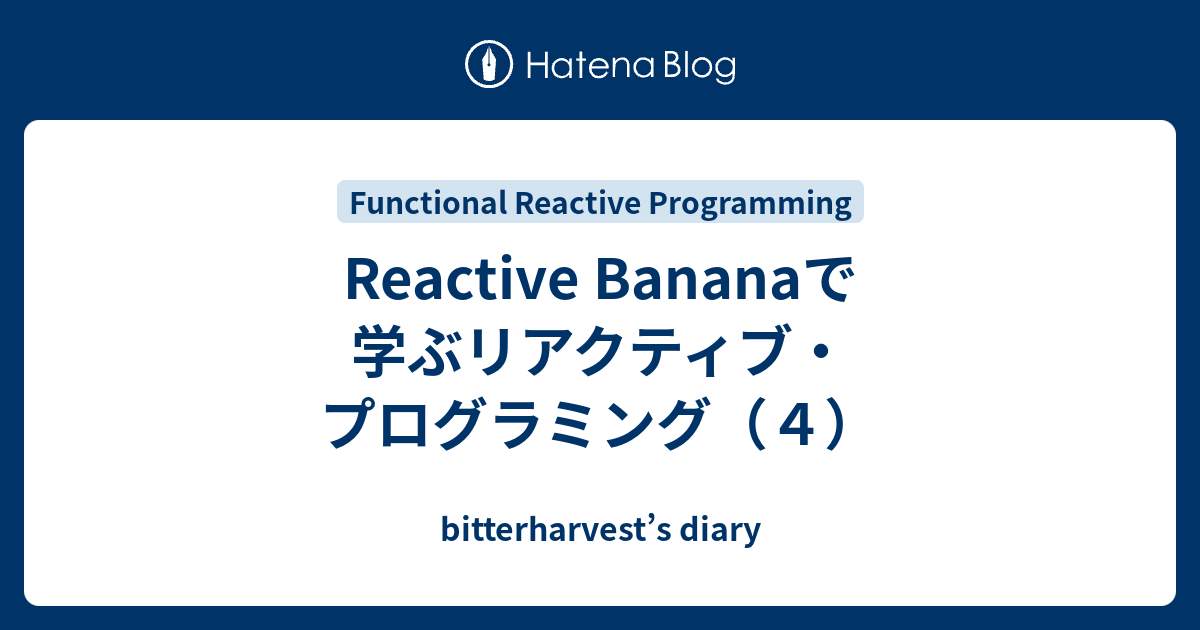 Hatena Blog

Functional Reactive Programming

Reactive Bananaで学ぶリアクティブ・プログラミング（４）

bitterharvest’s diary